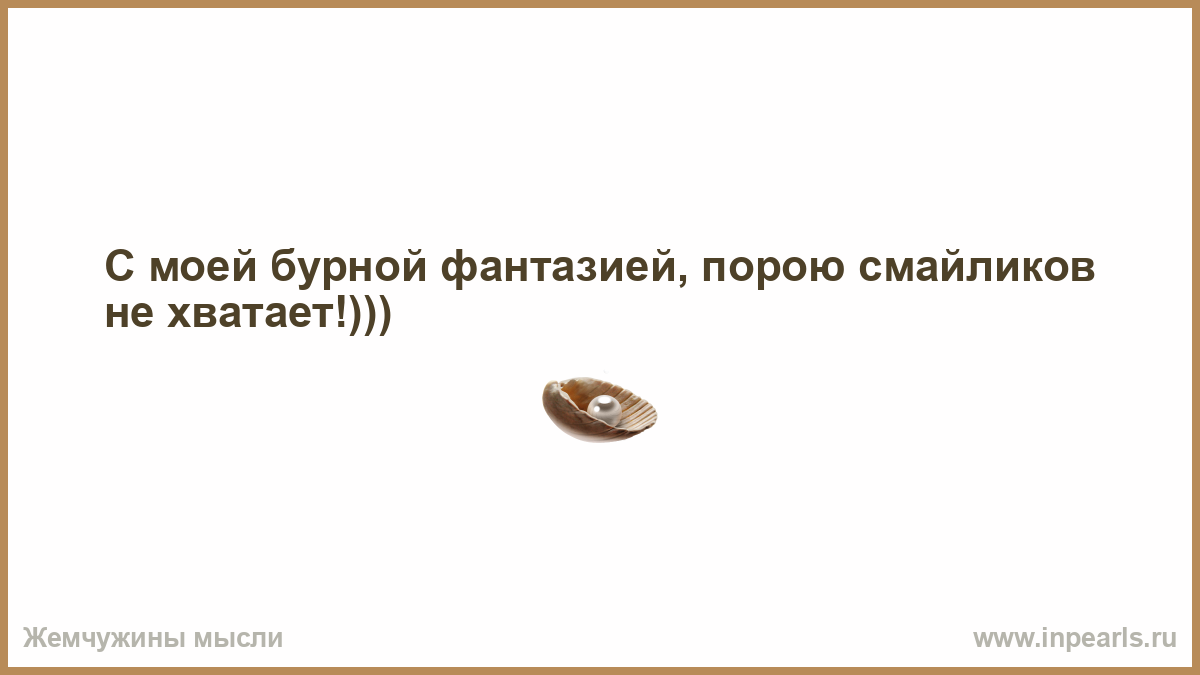 С моей бурной фантазией, порою смайликов не хватает!)))

Жемчужины мысли

www.inpearls.ru